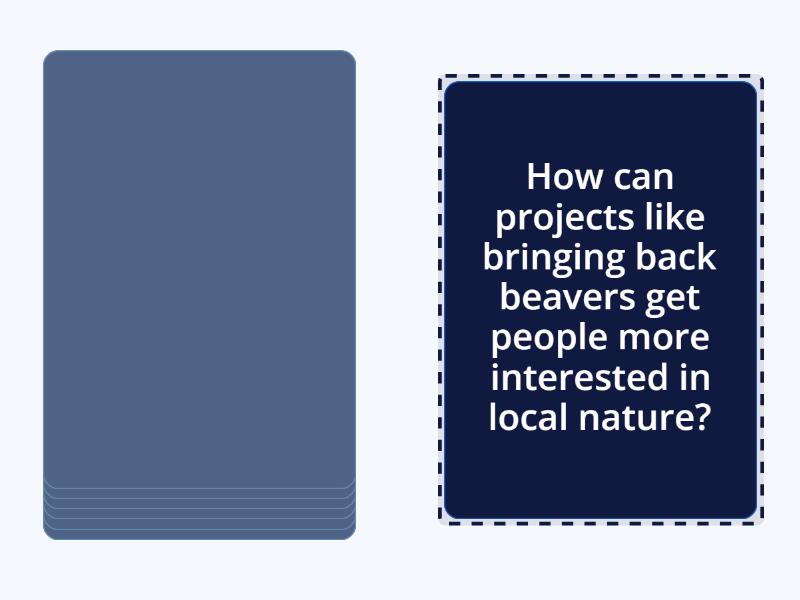 How can projects like bringing back beavers get people more interested in local nature?